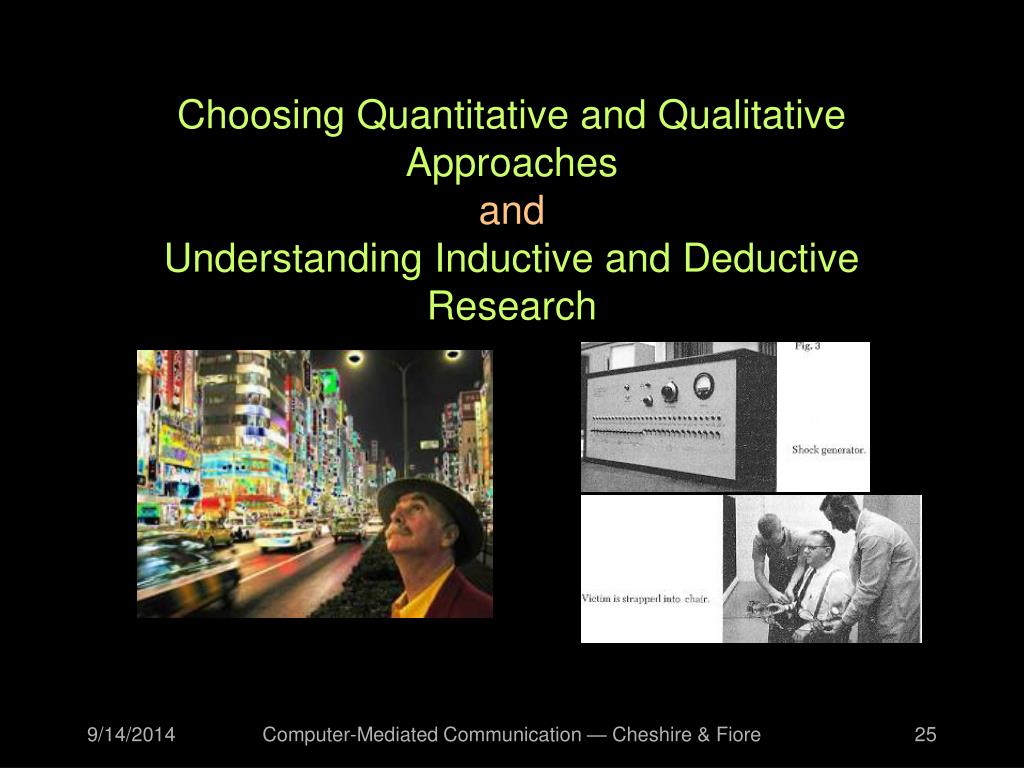 Choosing Quantitative and Qualitative Approaches
and
Understanding Inductive and Deductive Research

Fig. 3

Shock generator.

Victim is strapped into chair.

9/14/2014

Computer-Mediated Communication — Cheshire & Fiore

25